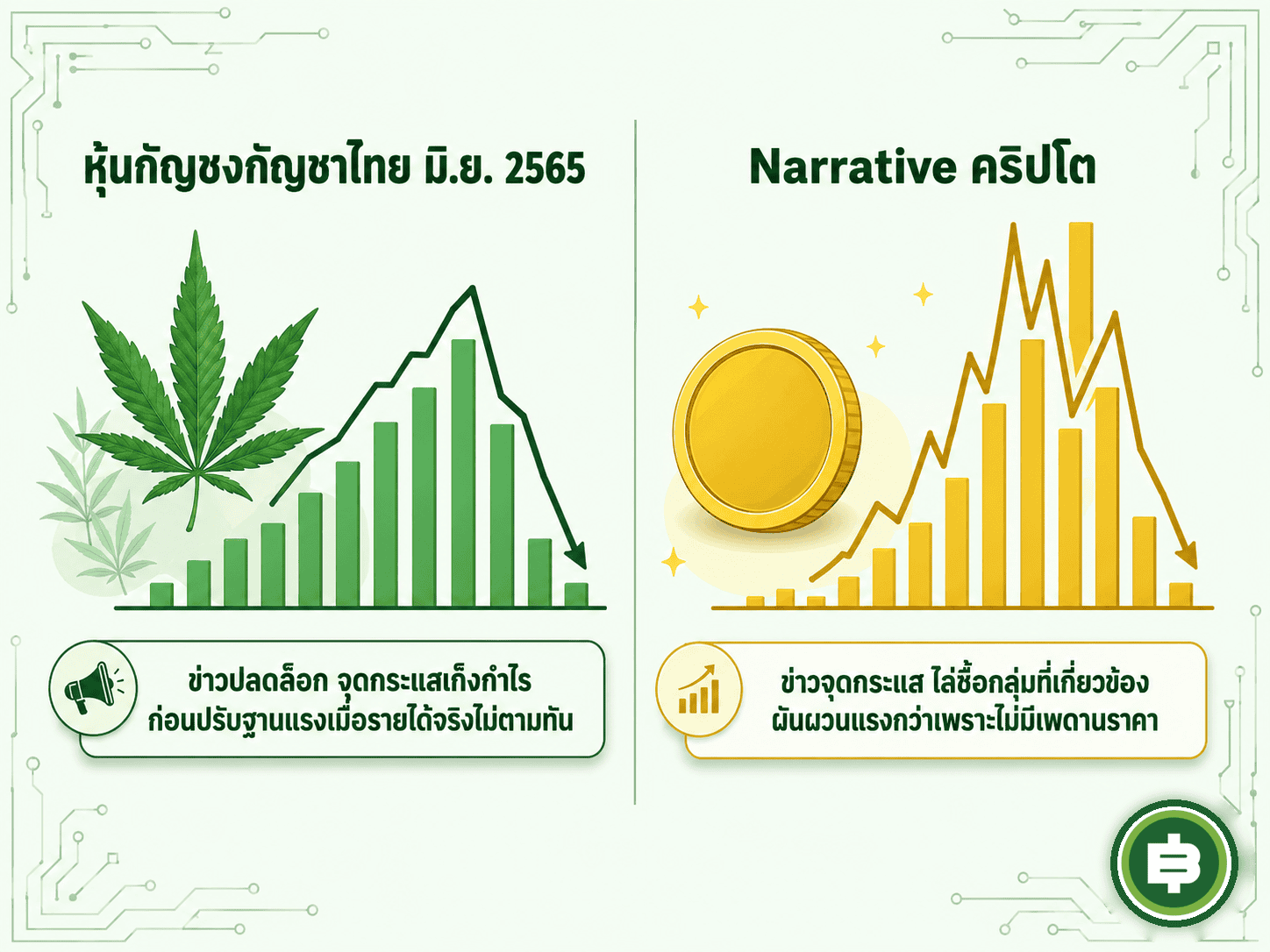 หุ้นกัญชงกัญชาไทย มิ.ย. 2565

ข่าวปลดล็อก จุดกระแสเก็งกำไร
ก่อนปรับฐานแรงเมื่อรายได้จริงไม่ตามทัน

Narrative คริปโต

ข่าวจุดกระแส ไล่ซื้อกลุ่มที่เกี่ยวข้อง
ผันผวนแรงกว่าเพราะไม่มีเพดานราคา